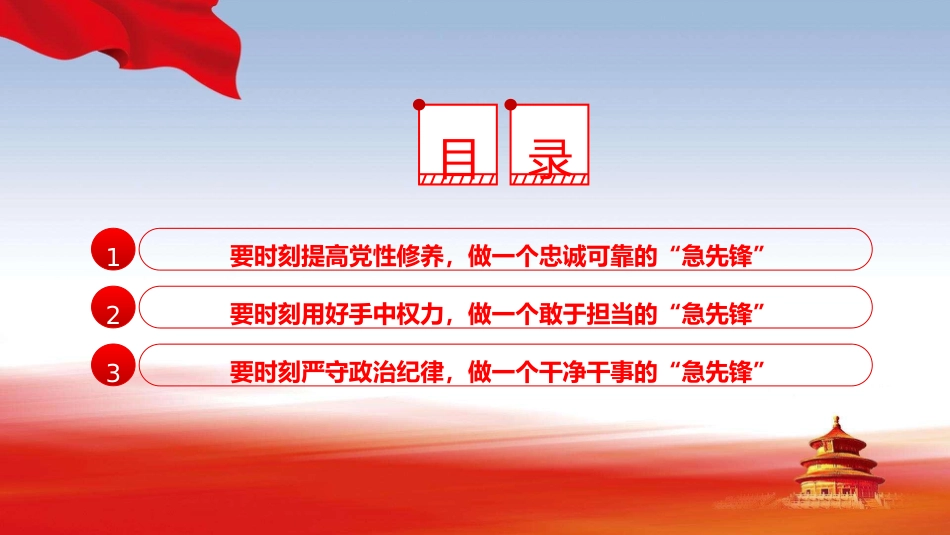 目 录

1 要时刻提高党性修养，做一个忠诚可靠的“急先锋”

2 要时刻用好手中权力，做一个敢于担当的“急先锋”

3 要时刻严守政治纪律，做一个干净干事的“急先锋”